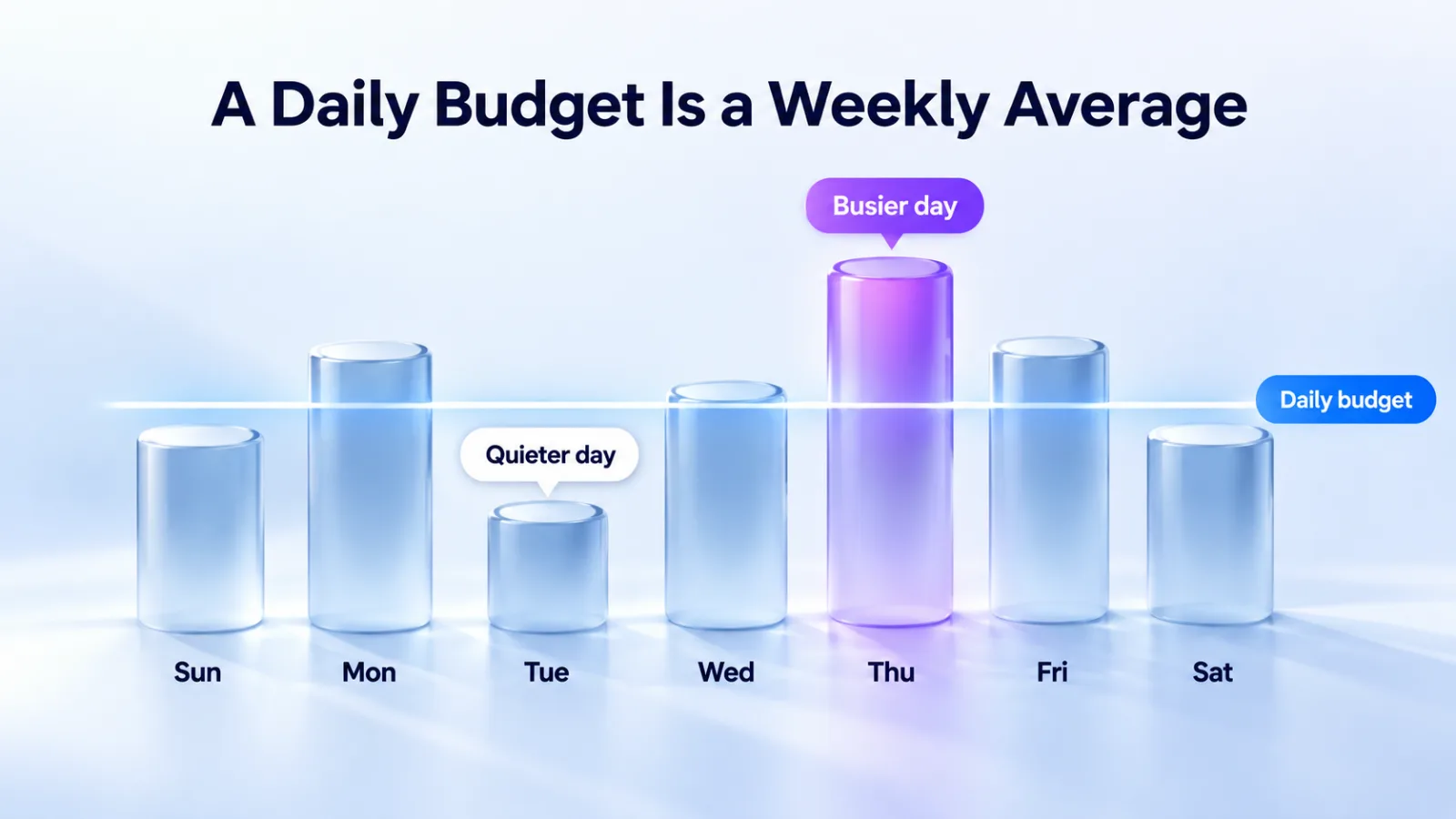 A Daily Budget Is a Weekly Average

Busier day

Daily budget

Quieter day

Sun Mon Tue Wed Thu Fri Sat